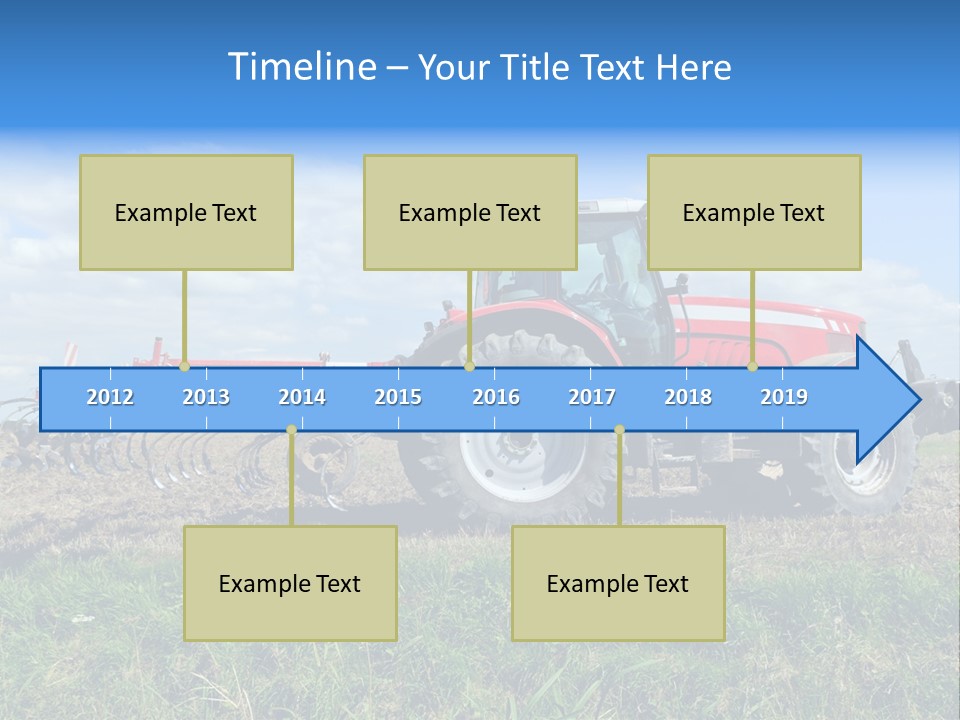 Timeline – Your Title Text Here

Example Text

Example Text

Example Text

2012 2013 2014 2015 2016 2017 2018 2019

Example Text

Example Text